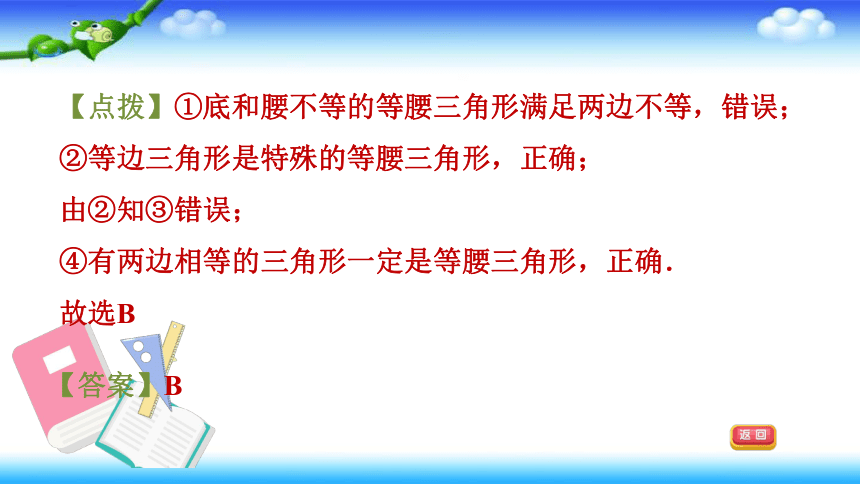 【点拨】①底和腰不等的等腰三角形满足两边不等，错误；
②等边三角形是特殊的等腰三角形，正确；
由②知③错误；
④有两边相等的三角形一定是等腰三角形，正确.
故选B

【答案】B

返回